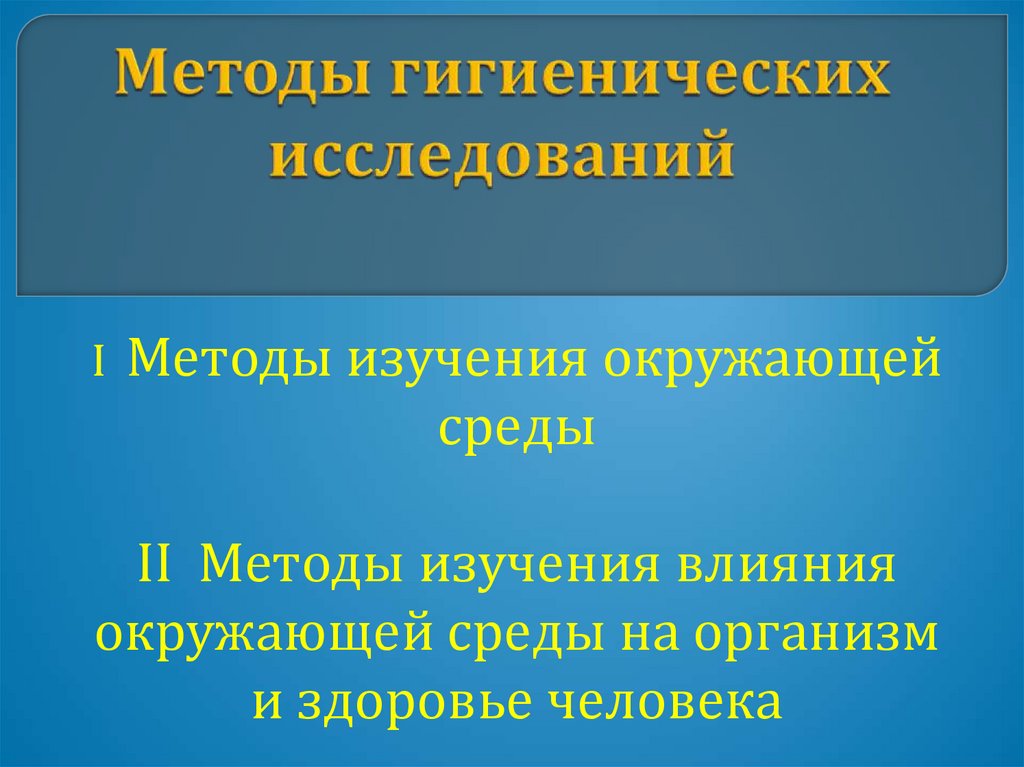 Методы гигиенических исследований

I Методы изучения окружающей среды

II Методы изучения влияния окружающей среды на организм и здоровье человека